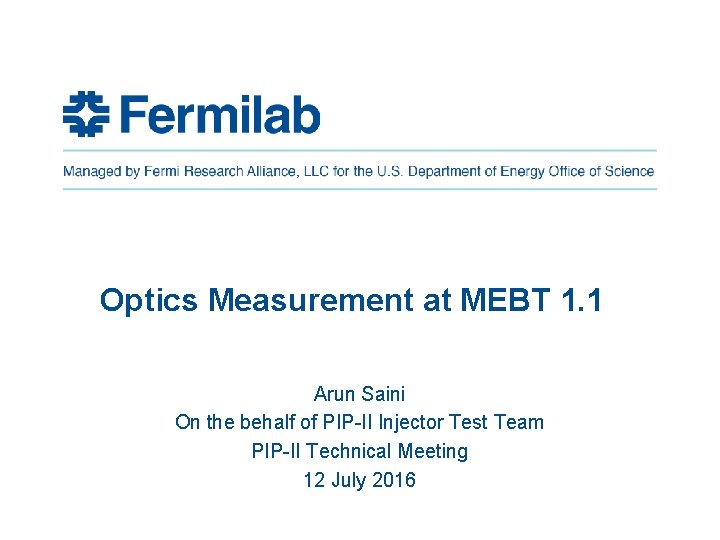 Fermilab

Managed by Fermi Research Alliance, LLC for the U.S. Department of Energy Office of Science

Optics Measurement at MEBT 1.1

Arun Saini
On the behalf of PIP-II Injector Test Team
PIP-II Technical Meeting
12 July 2016